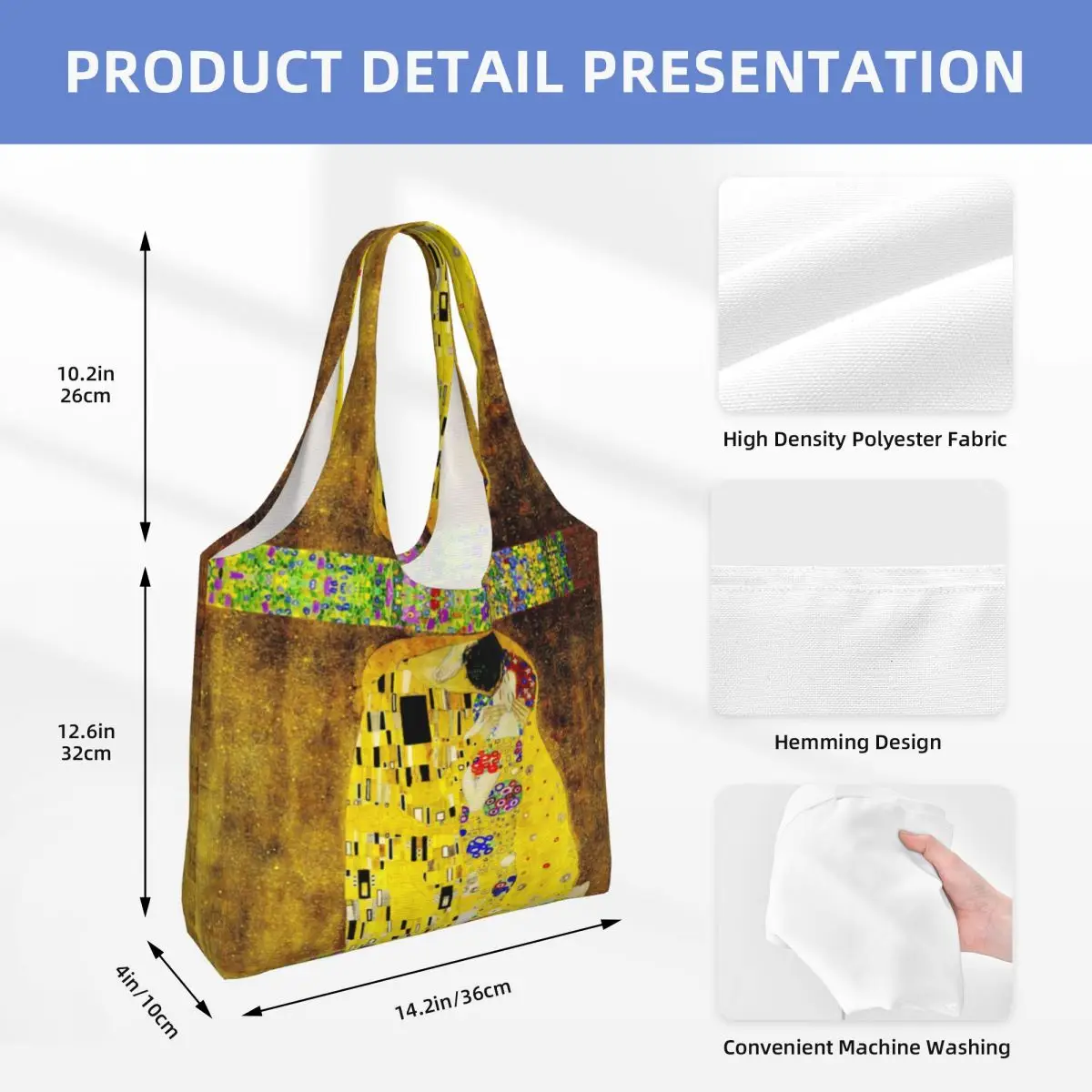 PRODUCT DETAIL PRESENTATION

10.2in
26cm

12.6in
32cm

4in/10cm

14.2in/36cm

High Density Polyester Fabric

Hemming Design

Convenient Machine Washing